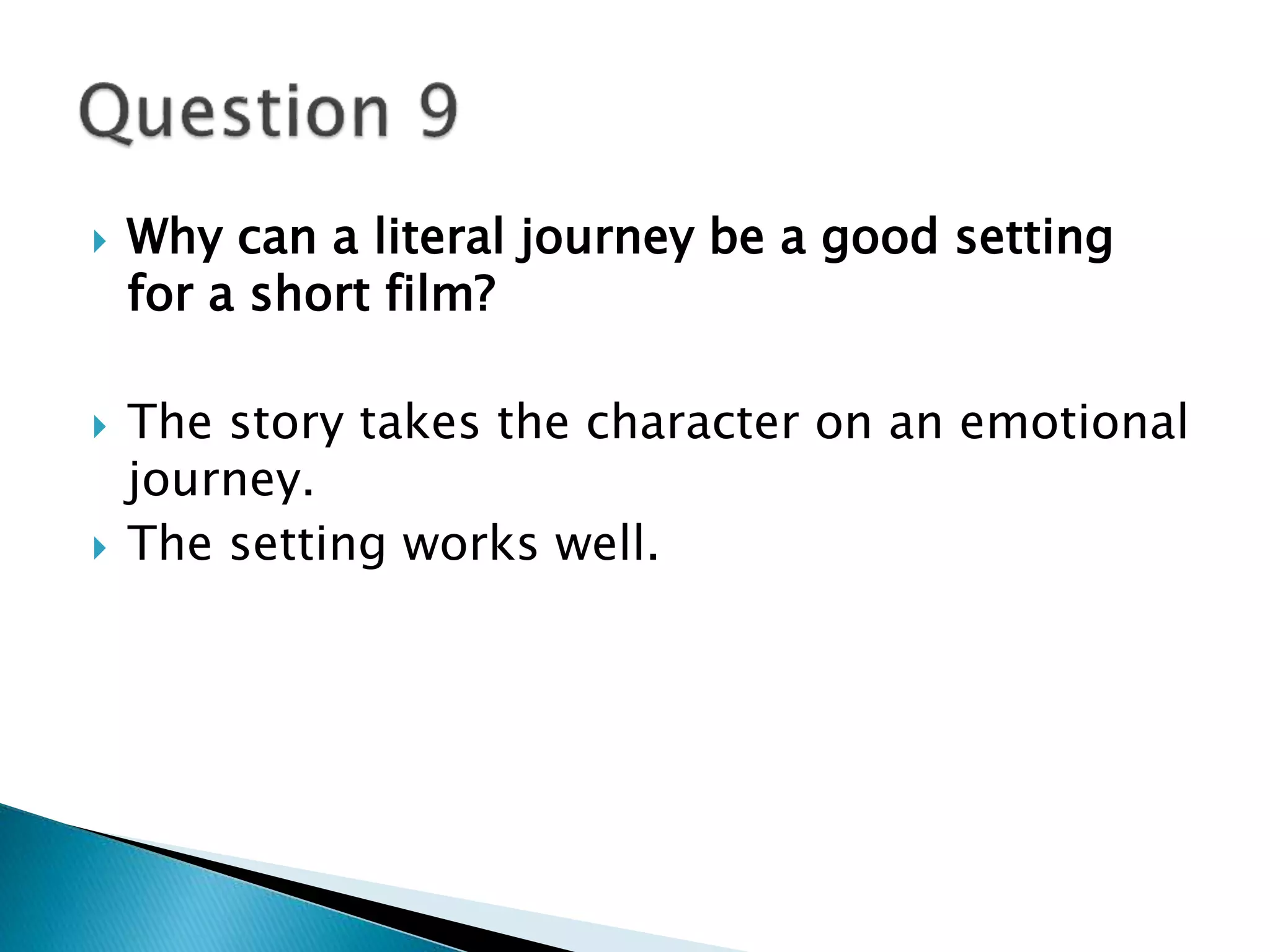 Question 9

Why can a literal journey be a good setting for a short film?

The story takes the character on an emotional journey.

The setting works well.